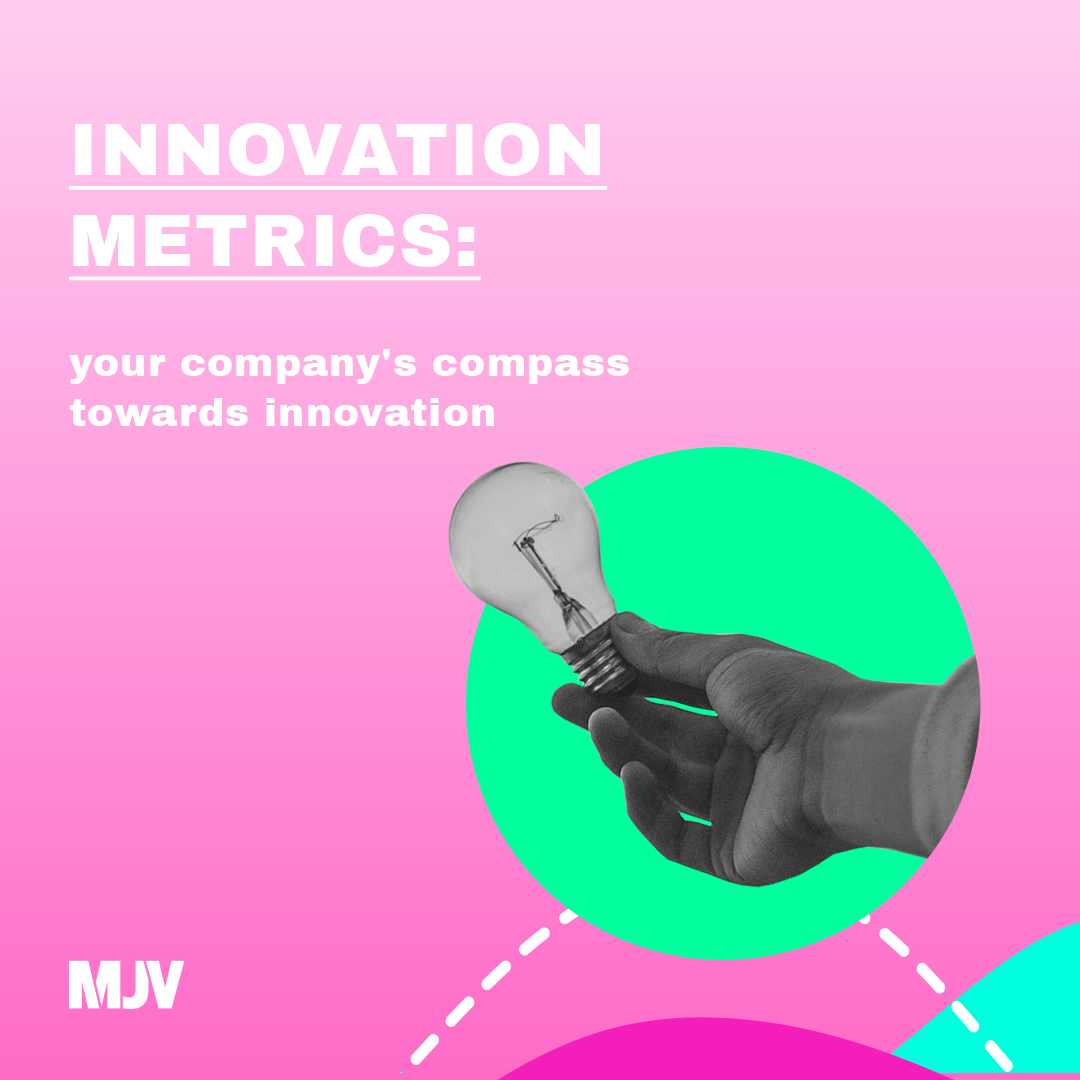 INNOVATION METRICS:

your company's compass towards innovation

MJV